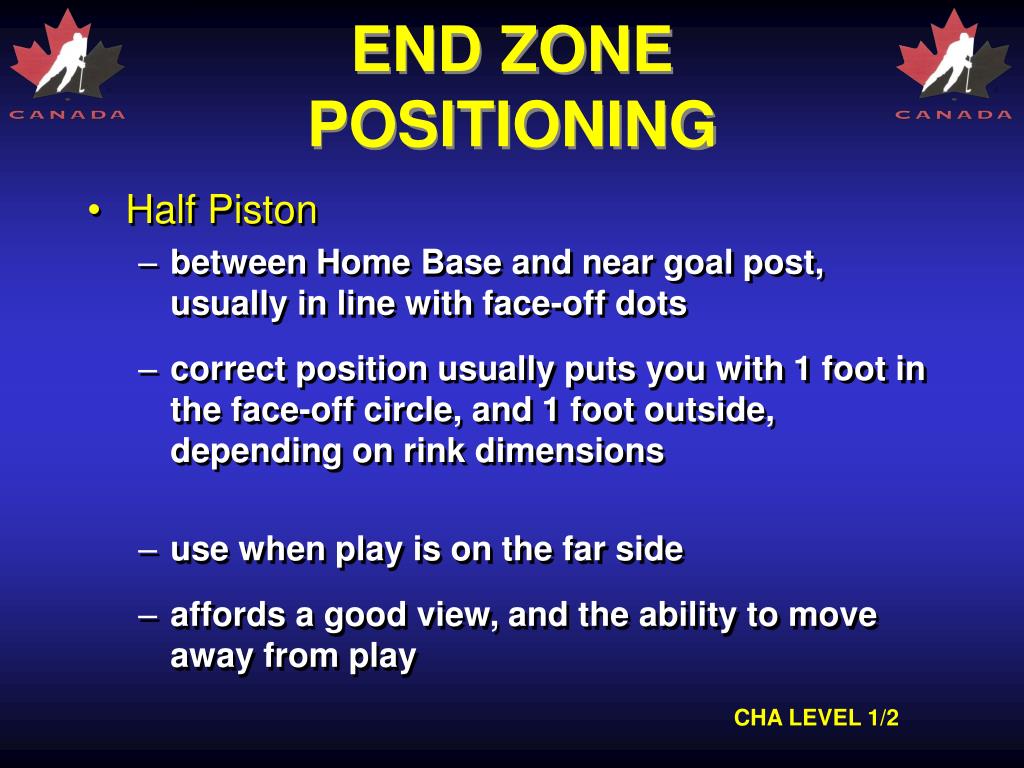 CANADA

END ZONE POSITIONING

CANADA

• Half Piston

– between Home Base and near goal post, usually in line with face-off dots

– correct position usually puts you with 1 foot in the face-off circle, and 1 foot outside, depending on rink dimensions

– use when play is on the far side

– affords a good view, and the ability to move away from play

CHA LEVEL 1/2